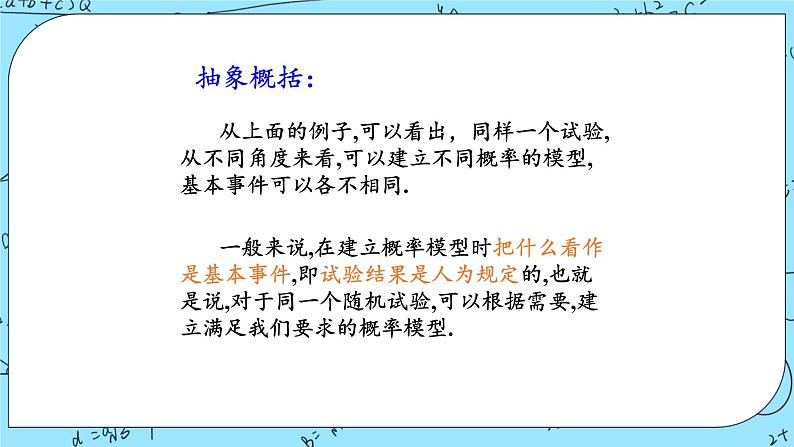 抽象概括:

从上面的例子,可以看出，同样一个试验,从不同角度来看,可以建立不同概率的模型,基本事件可以各不相同.

一般来说,在建立概率模型时把什么看作是基本事件,即试验结果是人为规定的,也就是说,对于同一个随机试验,可以根据需要,建立满足我们要求的概率模型.